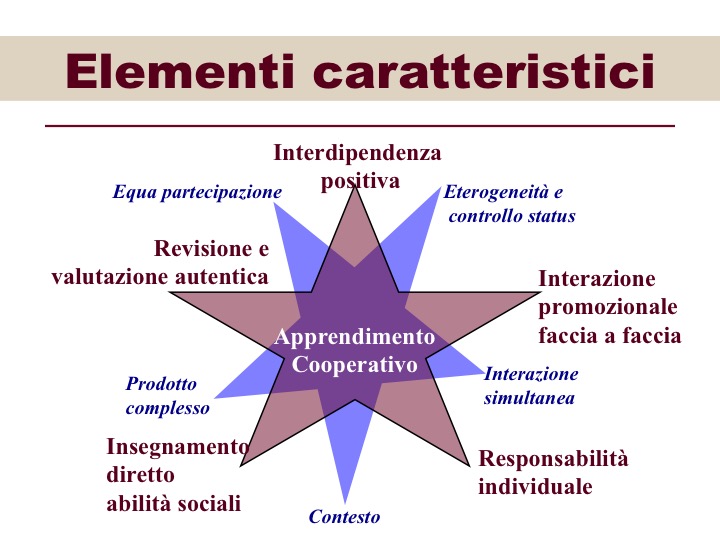 Elementi caratteristici

Interdipendenza positiva

Equa partecipazione

Eterogeneità e controllo status

Revisione e valutazione autentica

Interazione promozionale faccia a faccia

Apprendimento Cooperativo

Prodotto complesso

Interazione simultanea

Insegnamento diretto abilità sociali

Responsabilità individuale

Contesto